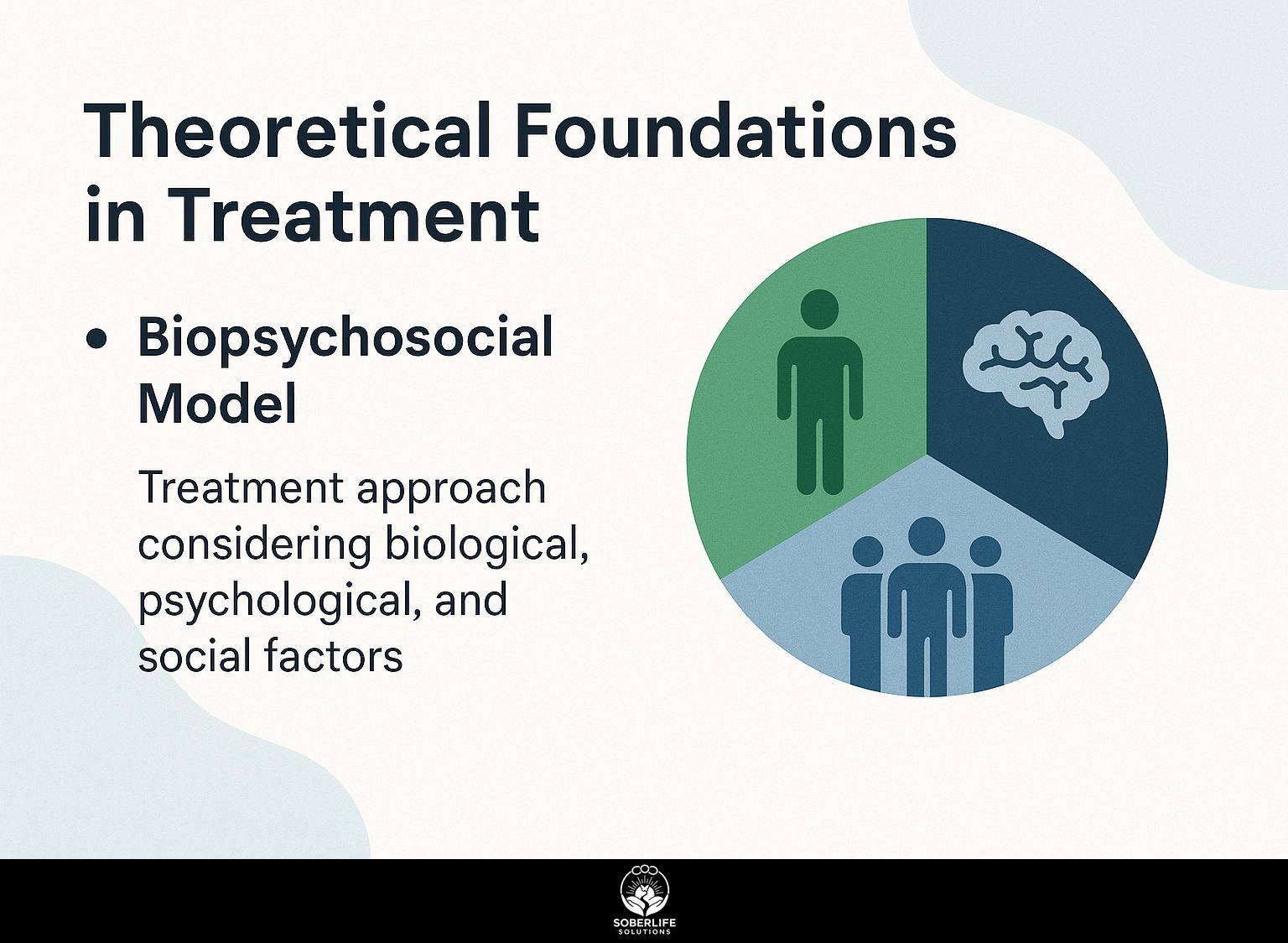 Theoretical Foundations in Treatment

• Biopsychosocial Model

Treatment approach considering biological, psychological, and social factors

SOBERLIFE SOLUTIONS